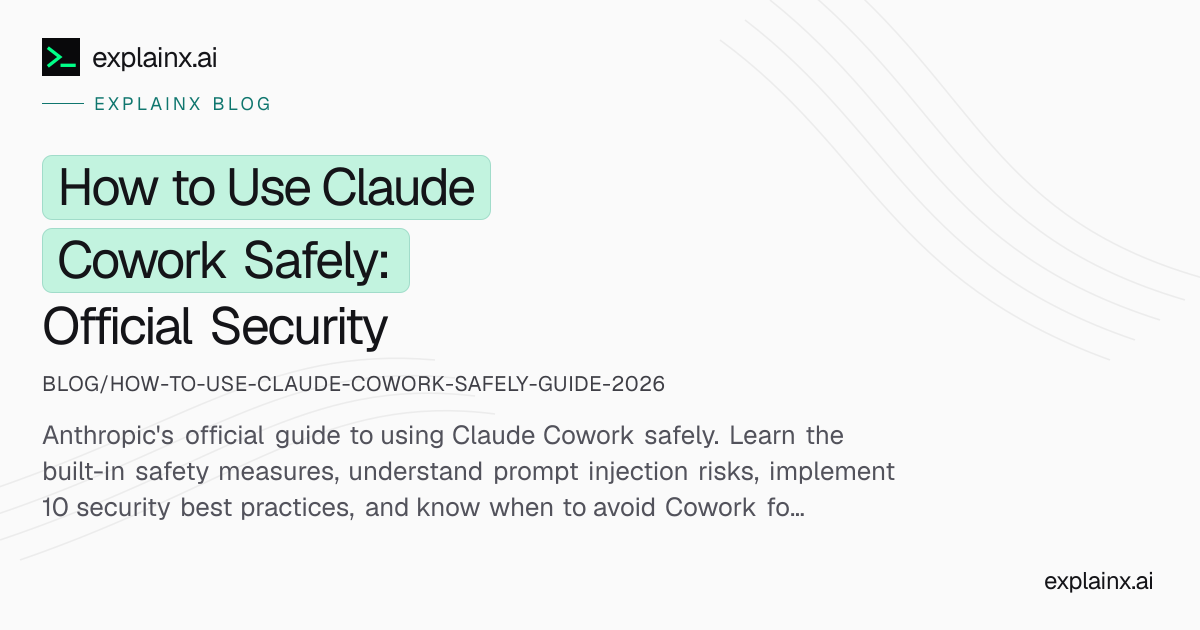 explainx.ai

EXPLAINX BLOG

How to Use Claude Cowork Safely: Official Security

BLOG/HOW-TO-USE-CLAUDE-COWORK-SAFELY-GUIDE-2026

Anthropic's official guide to using Claude Cowork safely. Learn the built-in safety measures, understand prompt injection risks, implement 10 security best practices, and know when to avoid Cowork fo...

explainx.ai